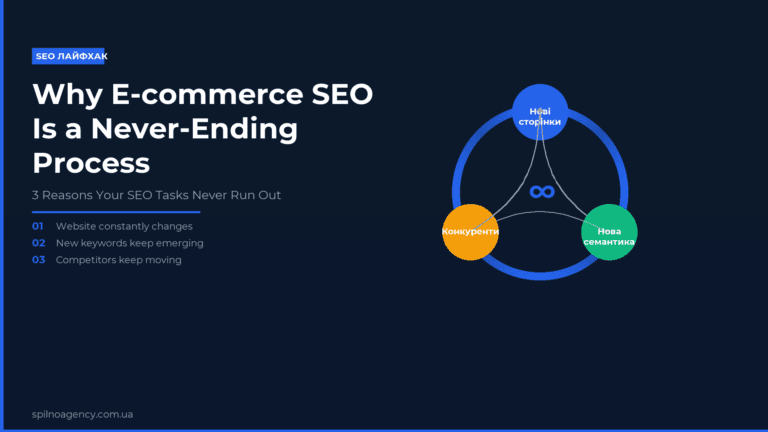 SEO ЛАЙФХАК

Why E-commerce SEO Is a Never-Ending Process

3 Reasons Your SEO Tasks Never Run Out

01 Website constantly changes
02 New keywords keep emerging
03 Competitors keep moving

Нові сторінки

∞

Конкуренти

Нова семантика

spilnoagency.com.ua